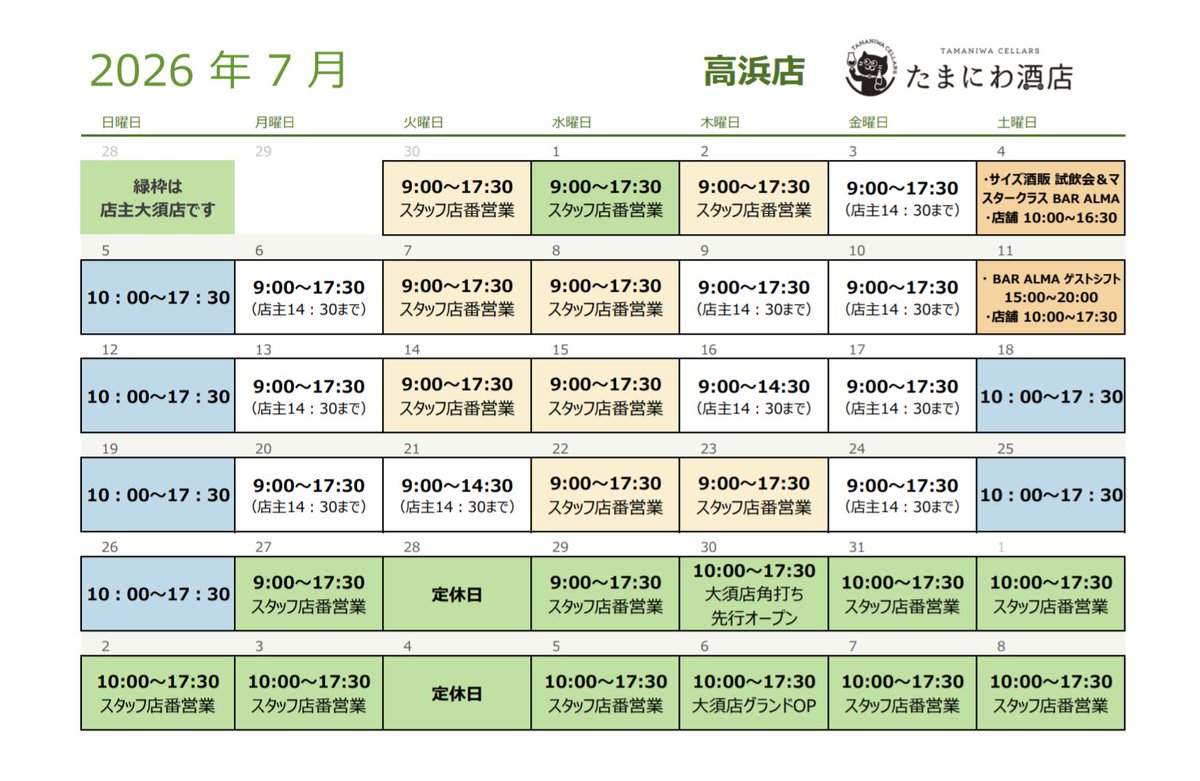 2026 年 7 月

高浜店

TAMANIWA CELLARS
TAMANIWA CELLARS たまにわ酒店

| 日曜日 | 月曜日 | 火曜日 | 水曜日 | 木曜日 | 金曜日 | 土曜日 |
|---|---|---|---|---|---|---|
| 28 | 29 | 30 | 1 | 2 | 3 | 4 |
| 緑枠は 店主大須店です | | 9:00～17:30 スタッフ店番営業 | 9:00～17:30 スタッフ店番営業 | 9:00～17:30 スタッフ店番営業 | 9:00～17:30 (店主14：30まで) | ・サイズ酒販 試飲会＆マスタークラス BAR ALMA ・店舗 10:00～16:30 |
| 5 | 6 | 7 | 8 | 9 | 10 | 11 |
| 10：00～17：30 | 9:00～17:30 (店主14：30まで) | 9:00～17:30 スタッフ店番営業 | 9:00～17:30 スタッフ店番営業 | 9:00～17:30 (店主14：30まで) | 9:00～17:30 (店主14：30まで) | ・ BAR ALMA ゲストシフト 15:00～20:00 ・店舗 10:00～17:30 |
| 12 | 13 | 14 | 15 | 16 | 17 | 18 |
| 10：00～17：30 | 9:00～17:30 (店主14：30まで) | 9:00～17:30 スタッフ店番営業 | 9:00～17:30 スタッフ店番営業 | 9:00～14:30 (店主14：30まで) | 9:00～17:30 (店主14：30まで) | 10：00～17：30 |
| 19 | 20 | 21 | 22 | 23 | 24 | 25 |
| 10：00～17：30 | 9:00～17:30 (店主14：30まで) | 9:00～14:30 (店主14：30まで) | 9:00～17:30 スタッフ店番営業 | 9:00～17:30 スタッフ店番営業 | 9:00～17:30 (店主14：30まで) | 10：00～17：30 |
| 26 | 27 | 28 | 29 | 30 | 31 | 1 |
| 10：00～17：30 | 9:00～17:30 スタッフ店番営業 | 定休日 | 9:00～17:30 スタッフ店番営業 | 10:00～17:30 大須店角打ち 先行オープン | 10:00～17:30 スタッフ店番営業 | 10:00～17:30 スタッフ店番営業 |
| 2 | 3 | 4 | 5 | 6 | 7 | 8 |
| 10:00～17:30 スタッフ店番営業 | 10:00～17:30 スタッフ店番営業 | 定休日 | 10:00～17:30 スタッフ店番営業 | 10:00～17:30 大須店グランドOP | 10:00～17:30 スタッフ店番営業 | 10:00～17:30 スタッフ店番営業 |